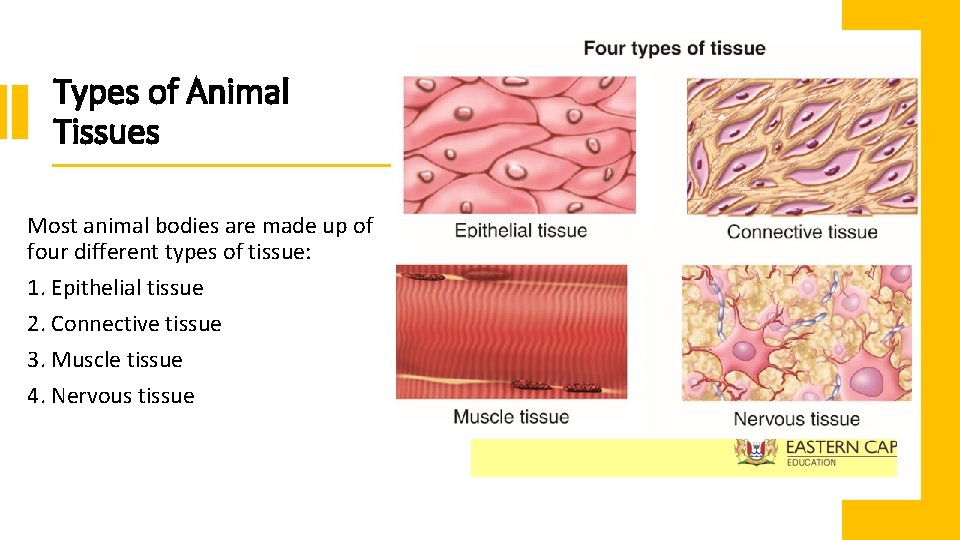 Types of Animal Tissues

Most animal bodies are made up of four different types of tissue:

1. Epithelial tissue

2. Connective tissue

3. Muscle tissue

4. Nervous tissue

Four types of tissue

Epithelial tissue

Connective tissue

Muscle tissue

Nervous tissue

EASTERN CAP

EDUCATION